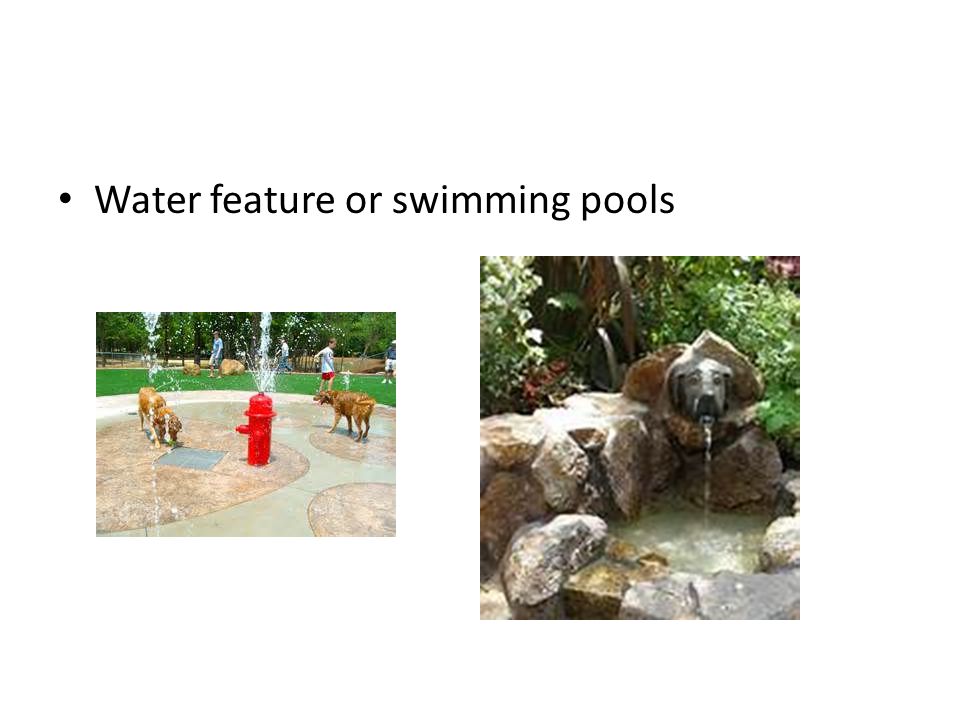 • Water feature or swimming pools